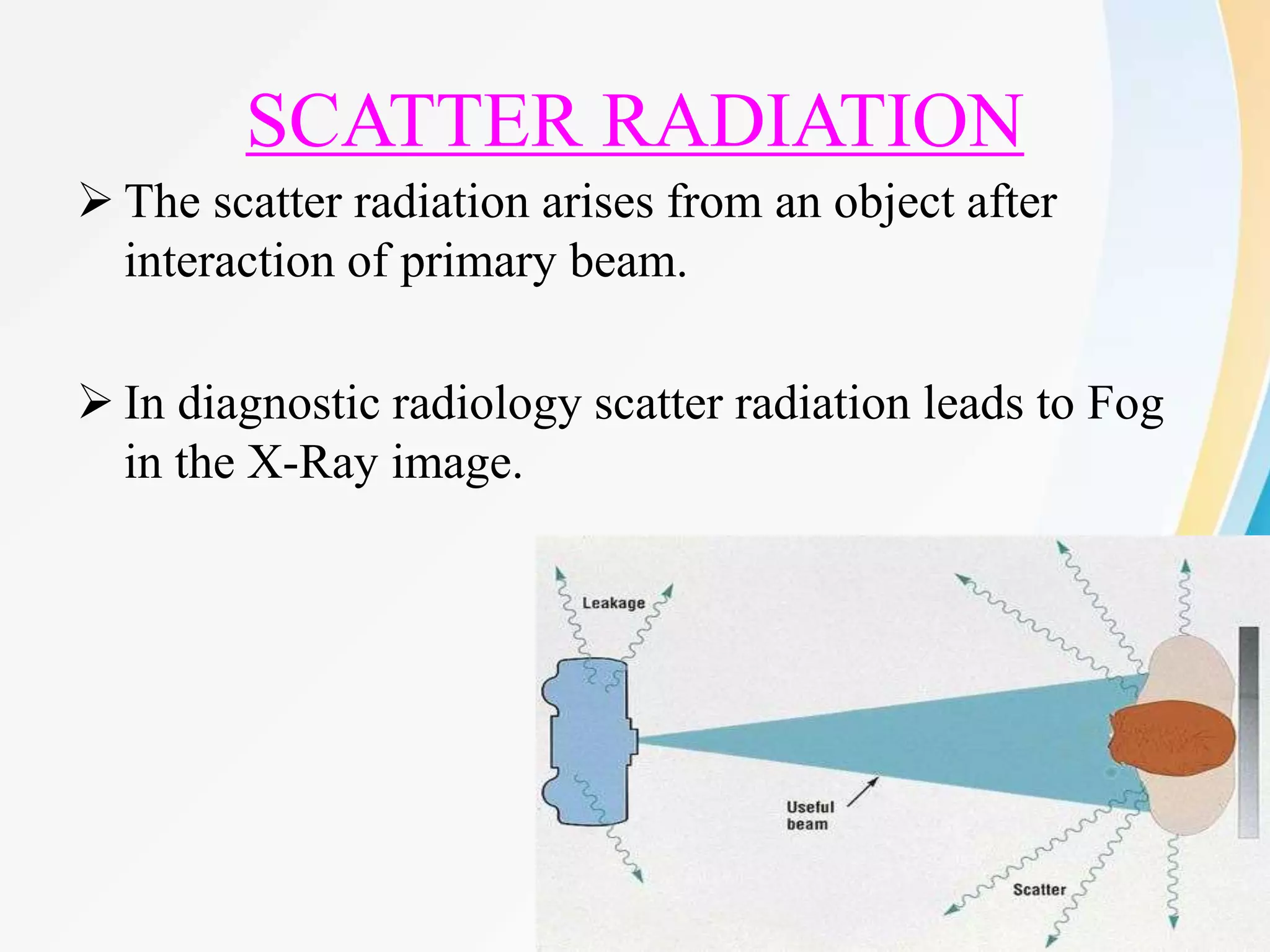 SCATTER RADIATION

➢ The scatter radiation arises from an object after interaction of primary beam.

➢ In diagnostic radiology scatter radiation leads to Fog in the X-Ray image.

Leakage

Useful beam

Scatter